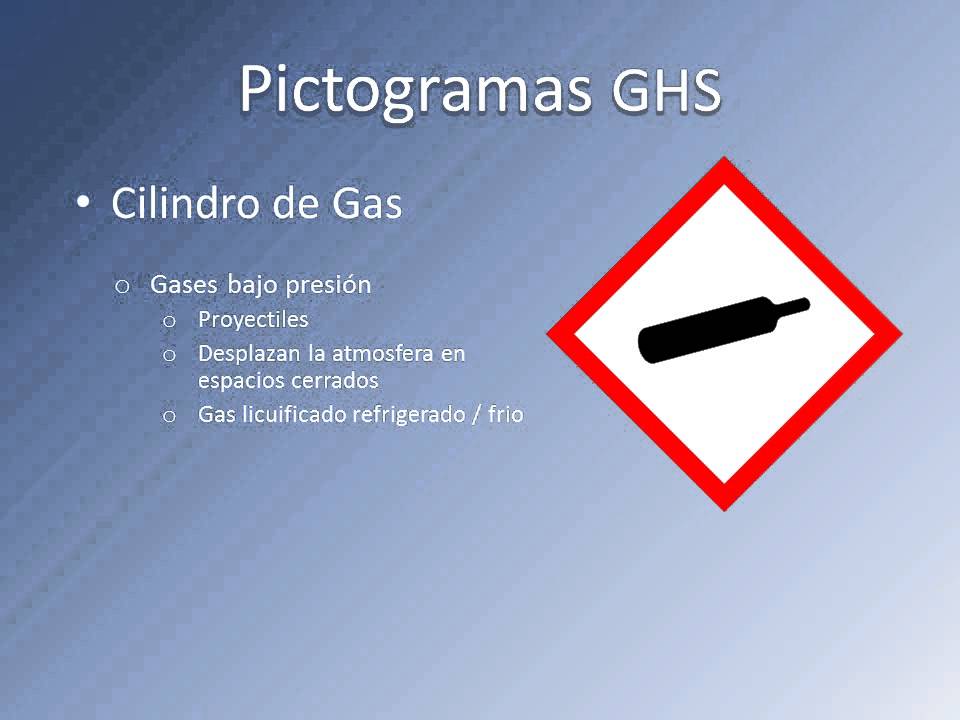 Pictogramas GHS

• Cilindro de Gas

o Gases bajo presión
o Proyectiles
o Desplazan la atmosfera en espacios cerrados
o Gas licuificado refrigerado / frio